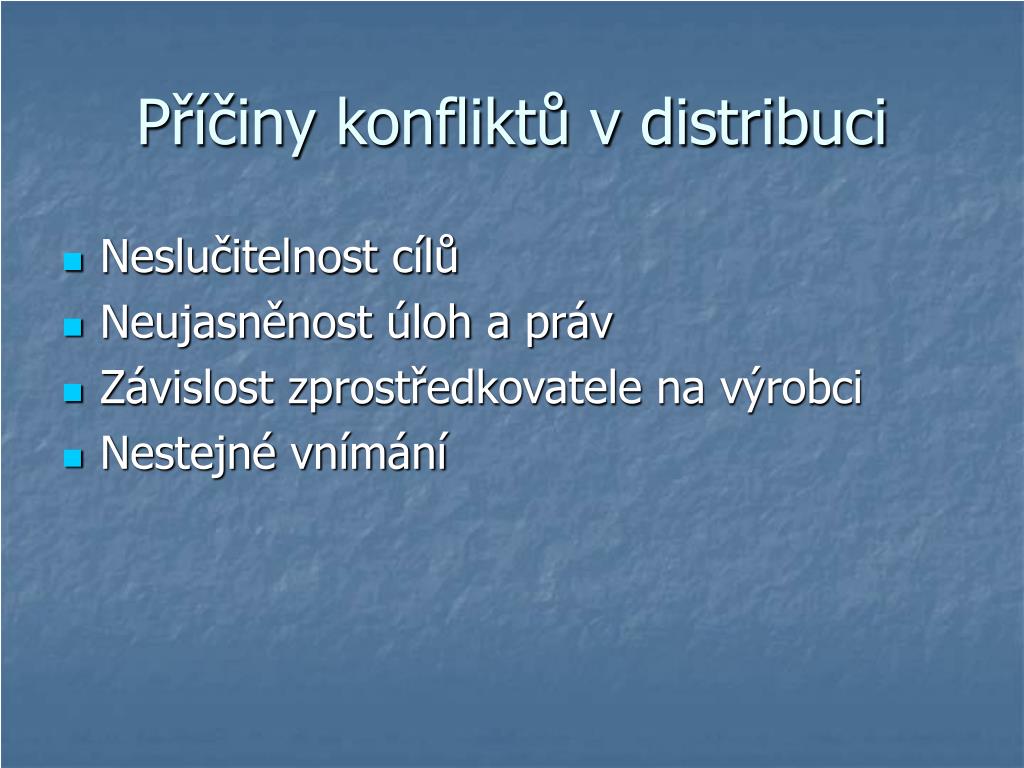 Příčiny konfliktů v distribuci

- Neslučitelnost cílů
- Neujasněnost úloh a práv
- Závislost zprostředkovatele na výrobci
- Nestejné vnímání